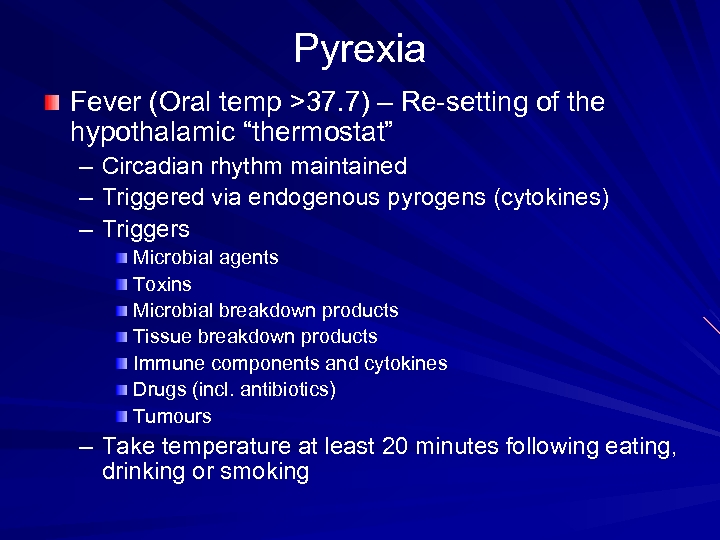 Pyrexia

Fever (Oral temp >37.7) – Re-setting of the hypothalamic “thermostat”

– Circadian rhythm maintained
– Triggered via endogenous pyrogens (cytokines)
– Triggers
Microbial agents
Toxins
Microbial breakdown products
Tissue breakdown products
Immune components and cytokines
Drugs (incl. antibiotics)
Tumours
– Take temperature at least 20 minutes following eating, drinking or smoking